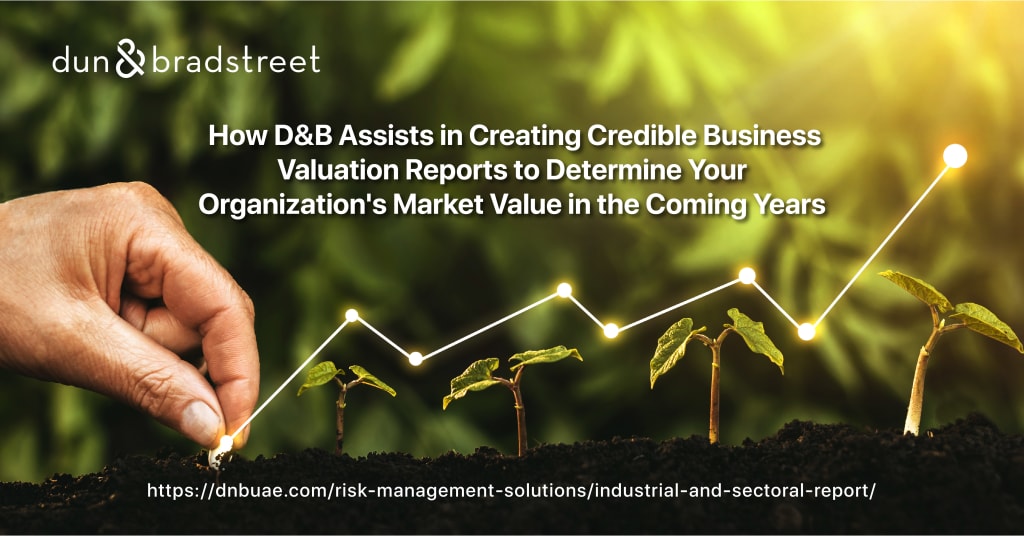 dun & bradstreet

How D&B Assists in Creating Credible Business Valuation Reports to Determine Your Organization's Market Value in the Coming Years

https://dnbuae.com/risk-management-solutions/industrial-and-sectoral-report/